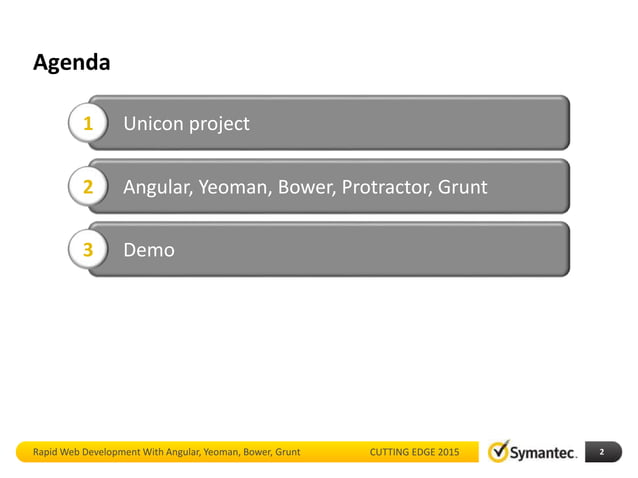 Agenda

1 Unicon project

2 Angular, Yeoman, Bower, Protractor, Grunt

3 Demo

Rapid Web Development With Angular, Yeoman, Bower, Grunt CUTTING EDGE 2015

Symantec.

2